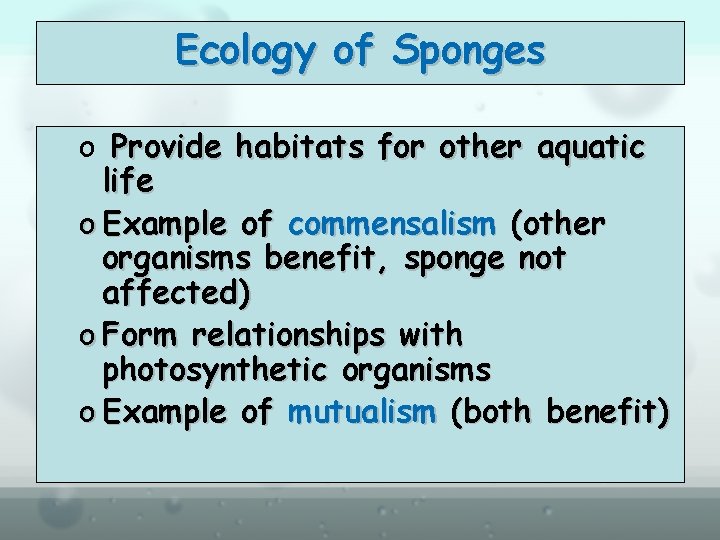 Ecology of Sponges

o Provide habitats for other aquatic life

o Example of commensalism (other organisms benefit, sponge not affected)

o Form relationships with photosynthetic organisms

o Example of mutualism (both benefit)